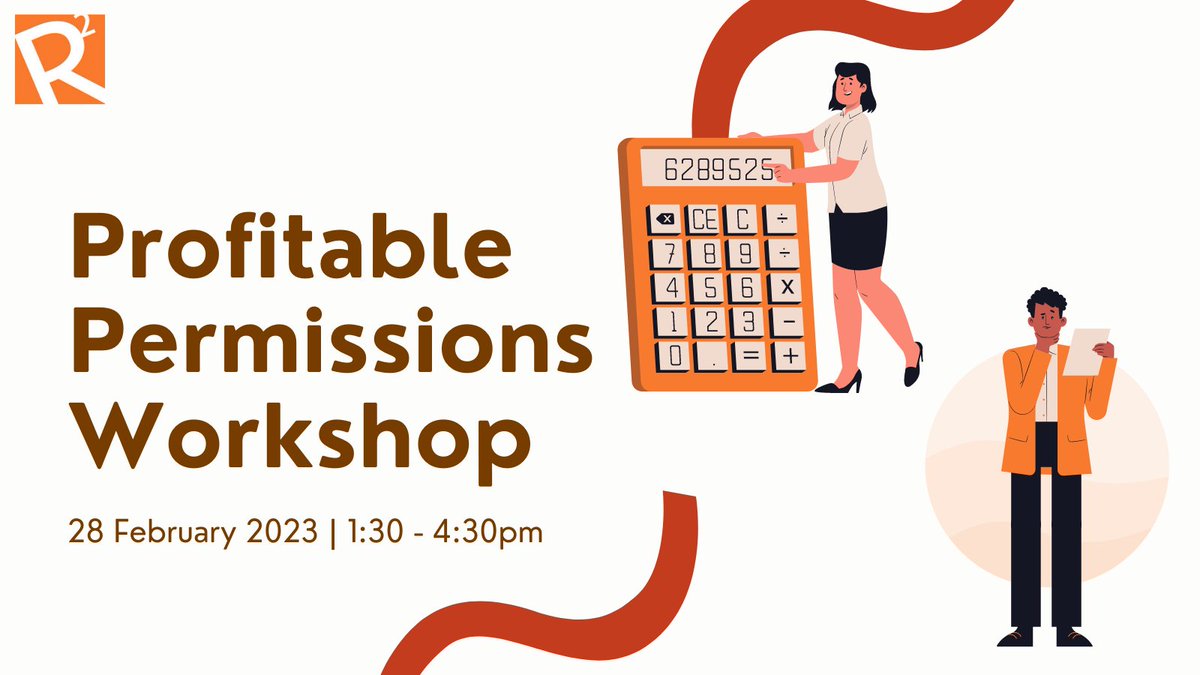 R

Profitable Permissions Workshop

28 February 2023 | 1:30 - 4:30pm

6289525

CE C ÷
7 8 9 ÷
4 5 6 x
1 2 3 −
0 . = +